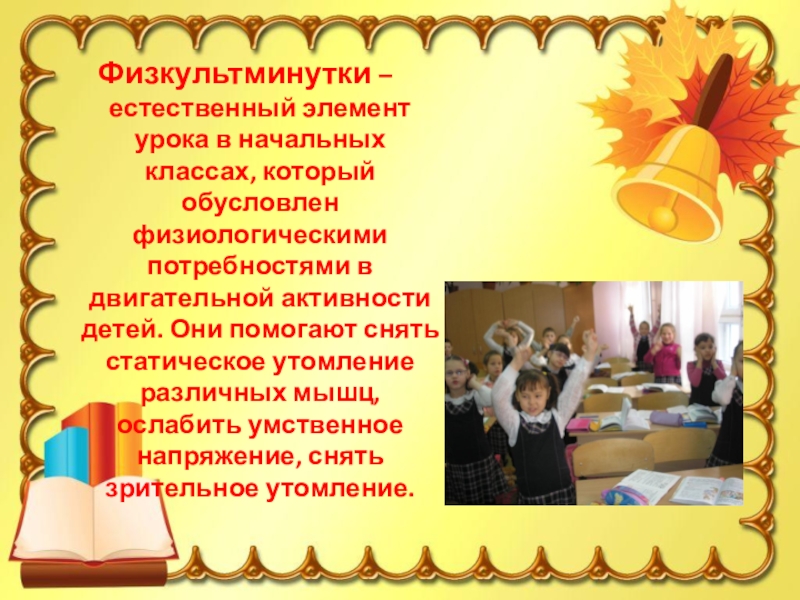 Физкультминутки – естественный элемент урока в начальных классах, который обусловлен физиологическими потребностями в двигательной активности детей. Они помогают снять статическое утомление различных мышц, ослабить умственное напряжение, снять зрительное утомление.